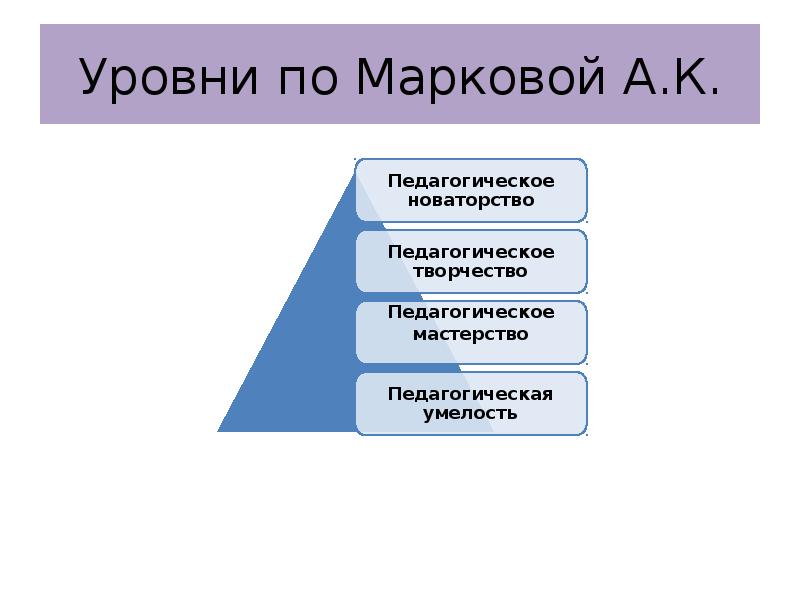 Уровни по Марковой А.К.

Педагогическое новаторство

Педагогическое творчество

Педагогическое мастерство

Педагогическая умелость